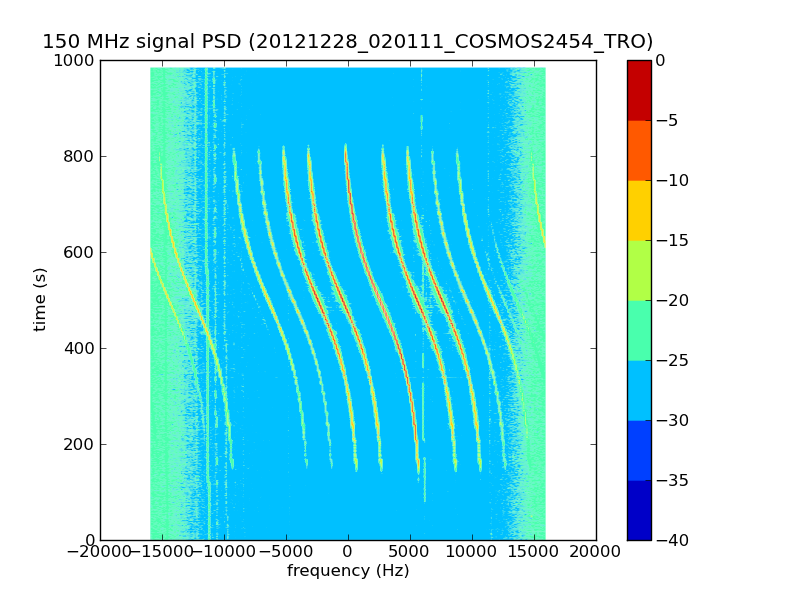 150 MHz signal PSD (20121228_020111_COSMOS2454_TRO)

1000
800
600
400
200
0

time (s)

−20000 −15000 −10000 −5000 0 5000 10000 15000 20000

frequency (Hz)

0
−5
−10
−15
−20
−25
−30
−35
−40